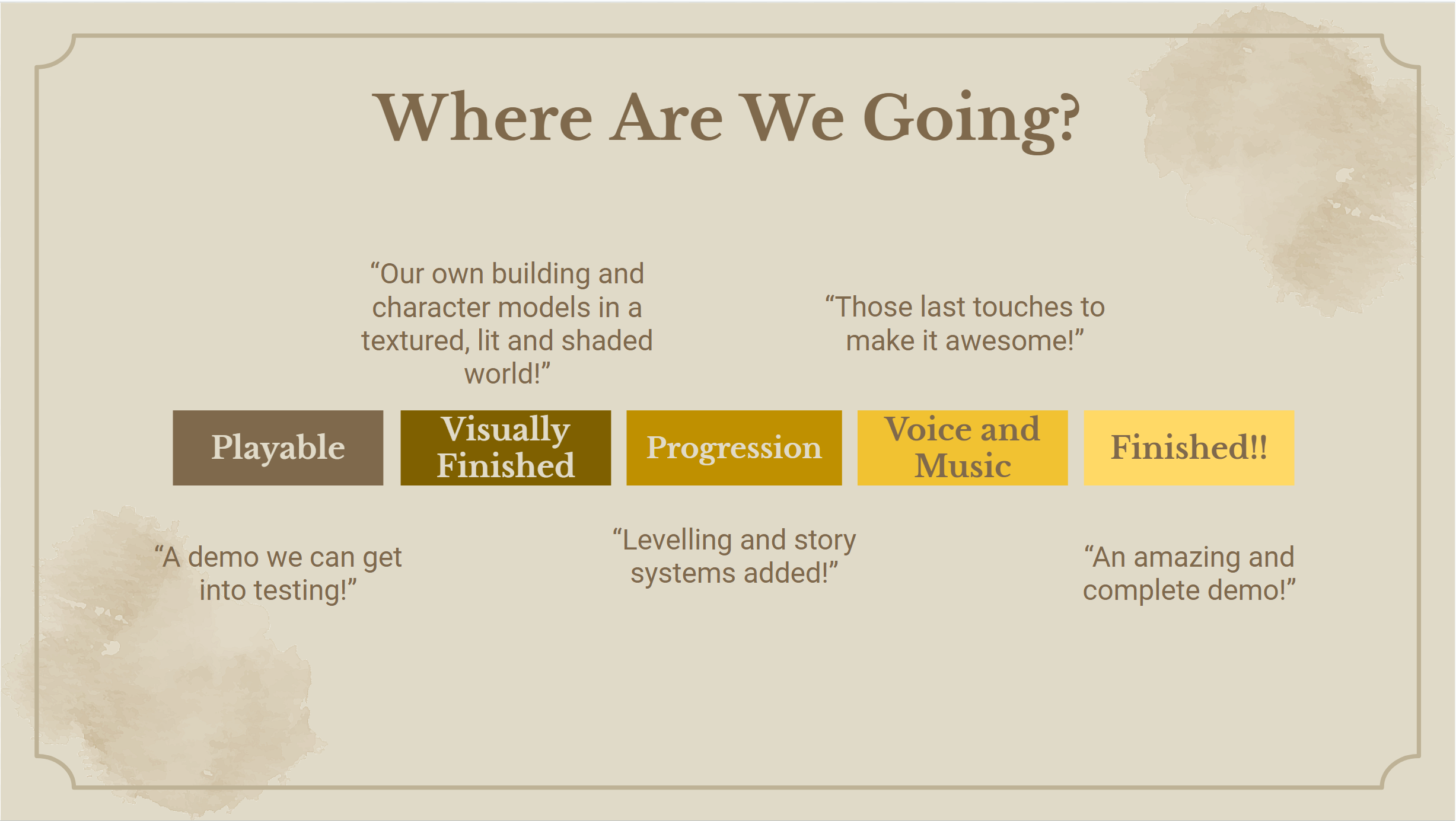 Where Are We Going?

“Our own building and character models in a textured, lit and shaded world!”

“Those last touches to make it awesome!”

Playable

Visually Finished

Progression

Voice and Music

Finished!!

“A demo we can get into testing!”

“Levelling and story systems added!”

“An amazing and complete demo!”